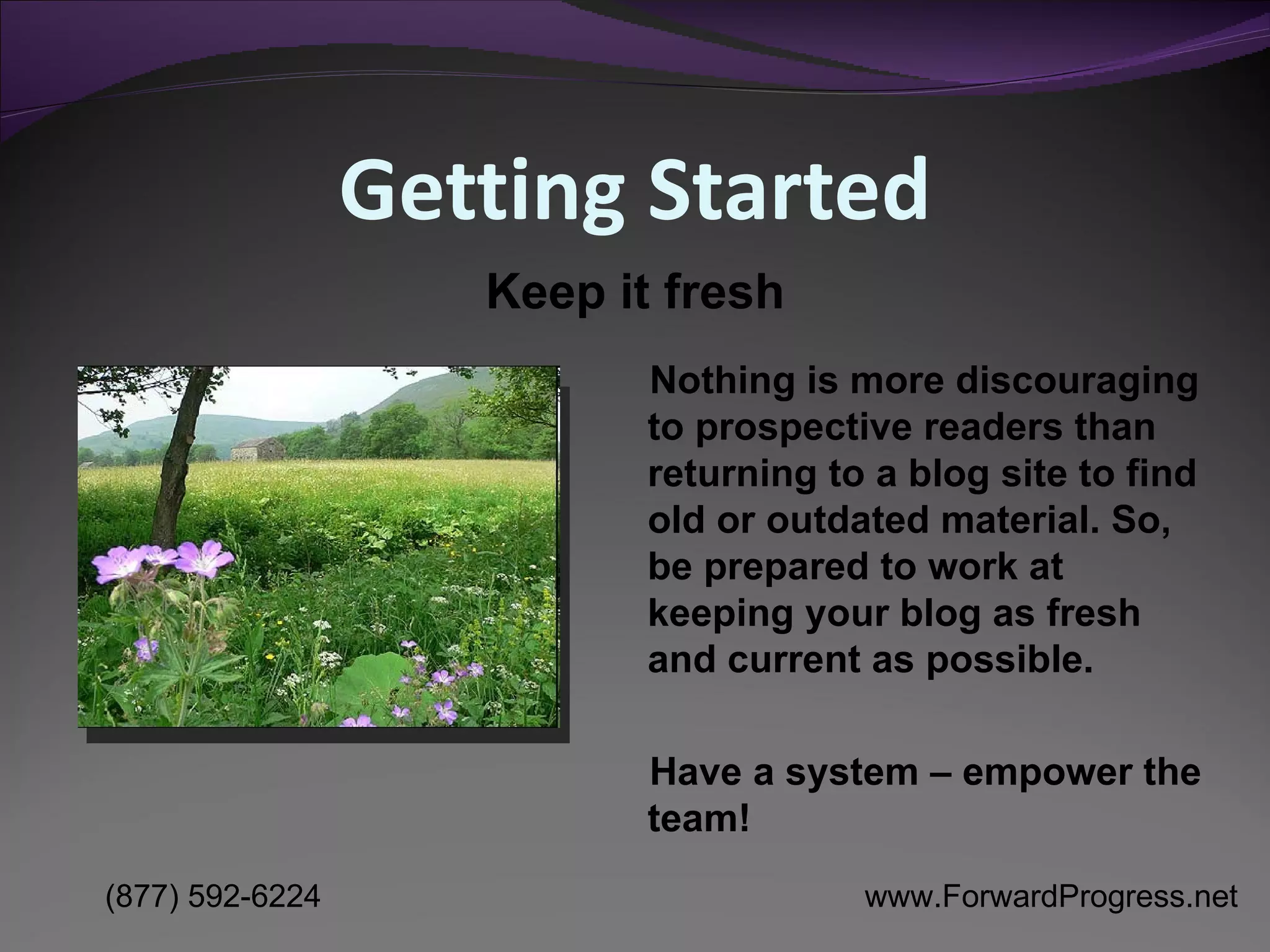 Getting Started

Keep it fresh

Nothing is more discouraging to prospective readers than returning to a blog site to find old or outdated material. So, be prepared to work at keeping your blog as fresh and current as possible.

Have a system – empower the team!

(877) 592-6224

www.ForwardProgress.net